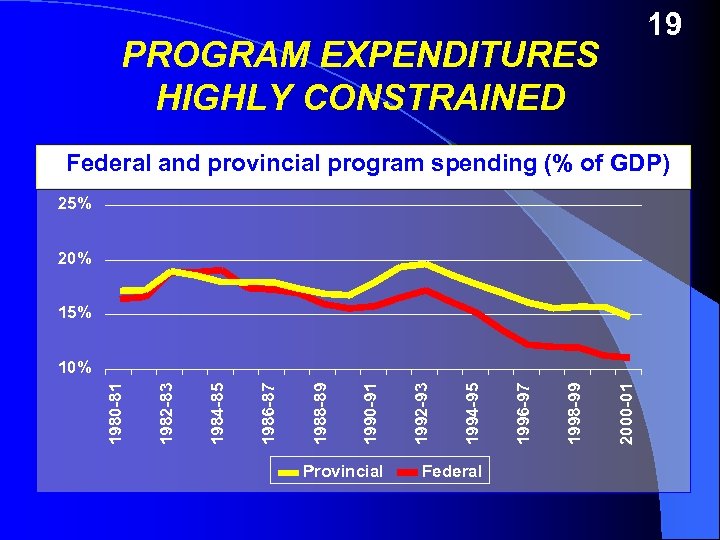 19

PROGRAM EXPENDITURES HIGHLY CONSTRAINED

Federal and provincial program spending (% of GDP)

25%
20%
15%
10%

1980-81
1982-83
1984-85
1986-87
1988-89
1990-91
1992-93
1994-95
1996-97
1998-99
2000-01

Provincial Federal